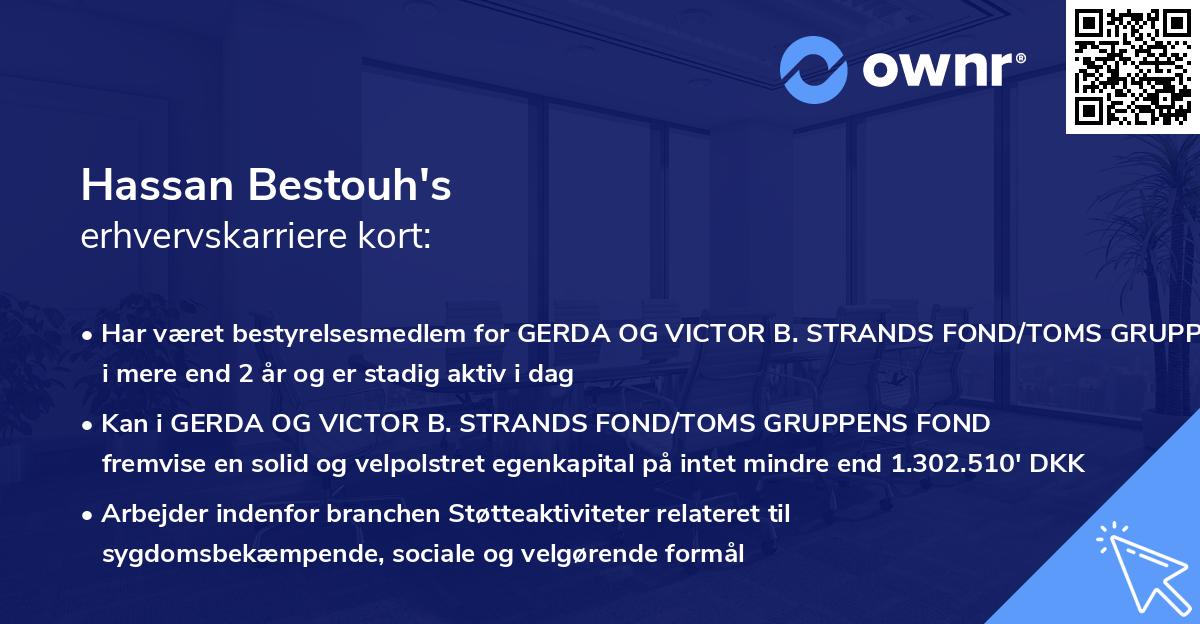 ownr®

Hassan Bestouh's
erhvervskarriere kort:

• Har været bestyrelsesmedlem for GERDA OG VICTOR B. STRANDS FOND/TOMS GRUPP i mere end 2 år og er stadig aktiv i dag

• Kan i GERDA OG VICTOR B. STRANDS FOND/TOMS GRUPPENS FOND fremvise en solid og velpolstret egenkapital på intet mindre end 1.302.510' DKK

• Arbejder indenfor branchen Støtteaktiviteter relateret til sygdomsbekæmpende, sociale og velgørende formål